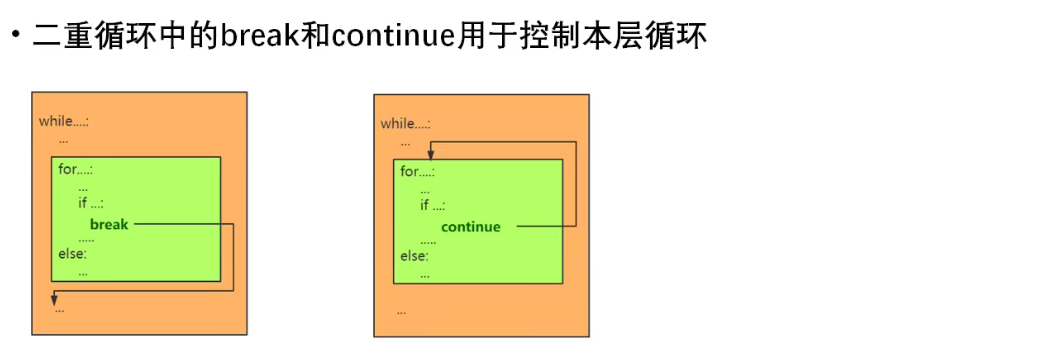 • 二重循环中的break和continue用于控制本层循环

while....:
...
for....:
...
if ...:
break
.....
else:
...
...

while....:
...
for....:
...
if ...:
continue
.....
else:
...
...